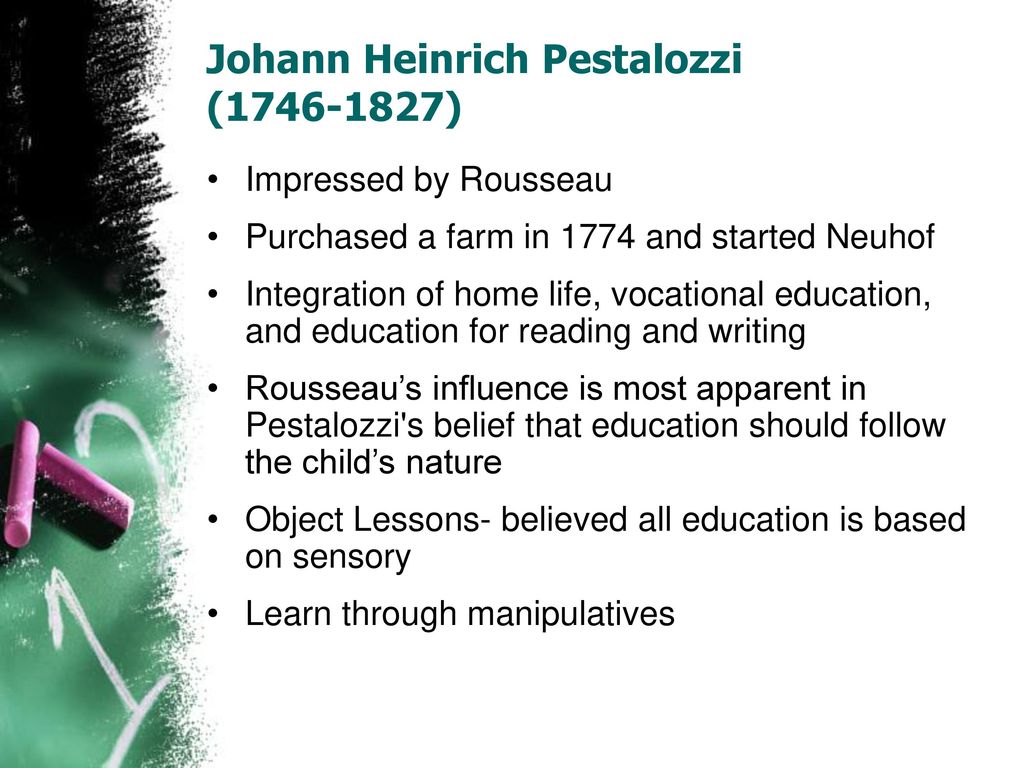 Johann Heinrich Pestalozzi (1746-1827)

• Impressed by Rousseau
• Purchased a farm in 1774 and started Neuhof
• Integration of home life, vocational education, and education for reading and writing
• Rousseau’s influence is most apparent in Pestalozzi's belief that education should follow the child’s nature
• Object Lessons- believed all education is based on sensory
• Learn through manipulatives